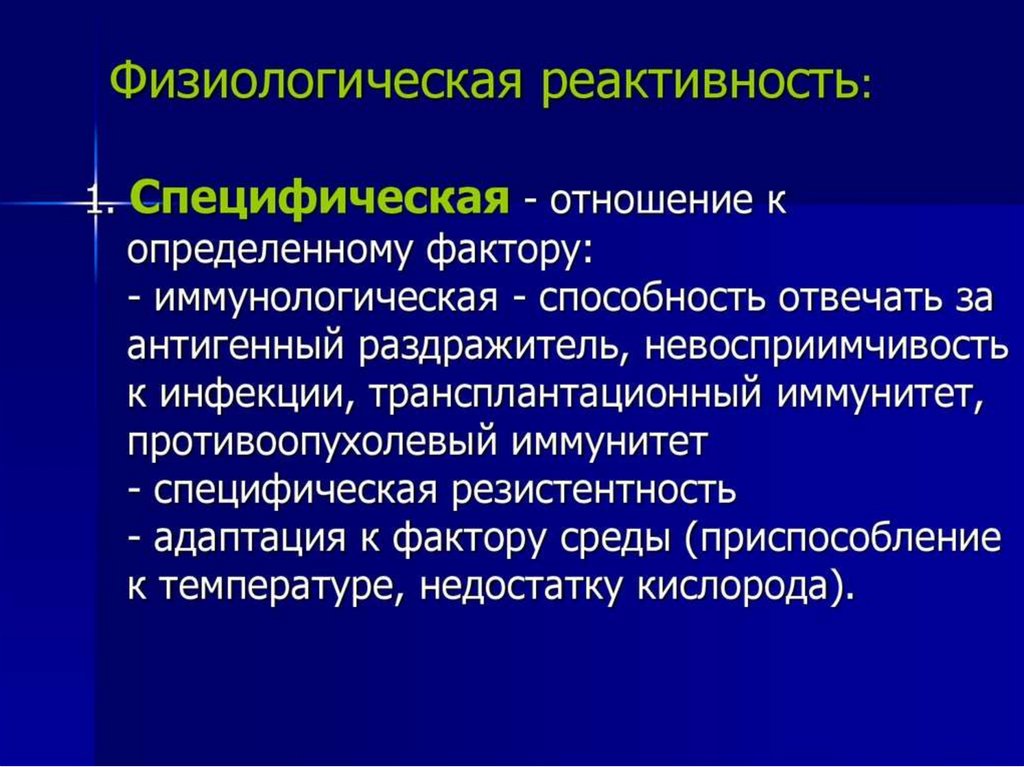 Физиологическая реактивность:

1. Специфическая - отношение к определенному фактору:
- иммунологическая - способность отвечать за антигенный раздражитель, невосприимчивость к инфекции, трансплантационный иммунитет, противоопухолевый иммунитет
- специфическая резистентность
- адаптация к фактору среды (приспособление к температуре, недостатку кислорода).